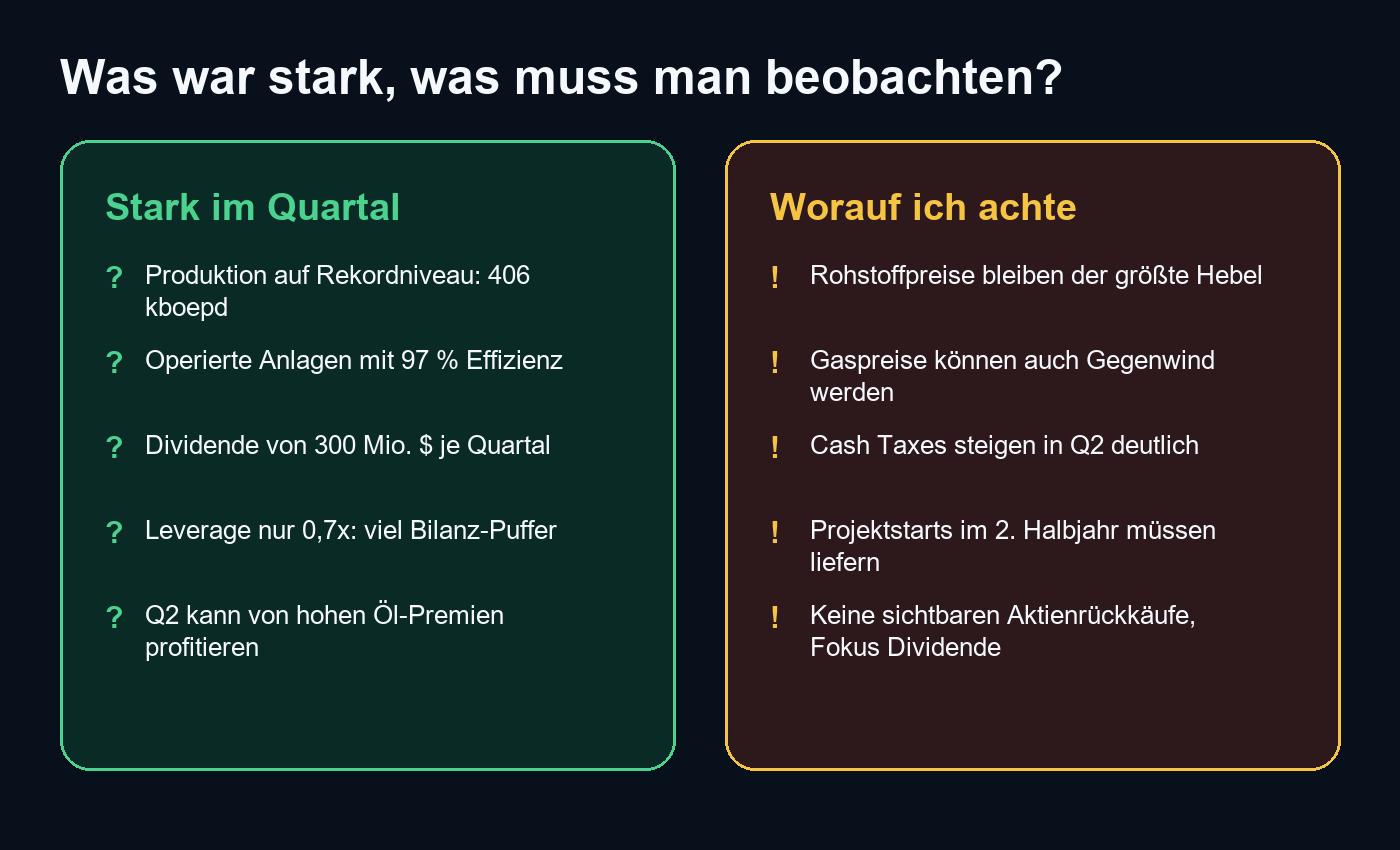 Was war stark, was muss man beobachten?

Stark im Quartal

? Produktion auf Rekordniveau: 406 kboepd

? Operierte Anlagen mit 97 % Effizienz

? Dividende von 300 Mio. $ je Quartal

? Leverage nur 0,7x: viel Bilanz-Puffer

? Q2 kann von hohen Öl-Premien profitieren

Worauf ich achte

! Rohstoffpreise bleiben der größte Hebel

! Gaspreise können auch Gegenwind werden

! Cash Taxes steigen in Q2 deutlich

! Projektstarts im 2. Halbjahr müssen liefern

! Keine sichtbaren Aktienrückkäufe, Fokus Dividende